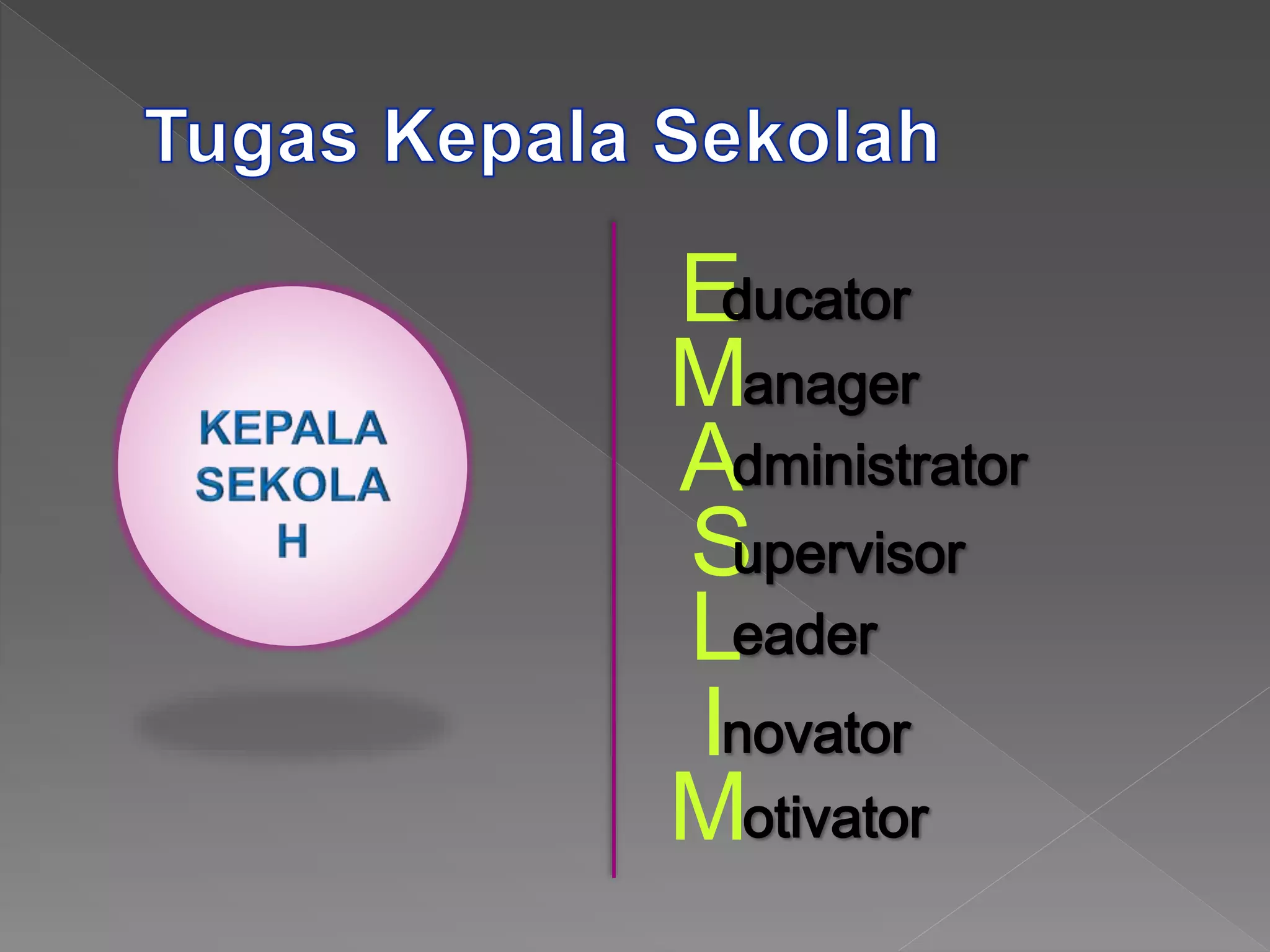 Tugas Kepala Sekolah

KEPALA SEKOLA H

Educator
Manager
Administrator
Supervisor
Leader
Inovator
Motivator